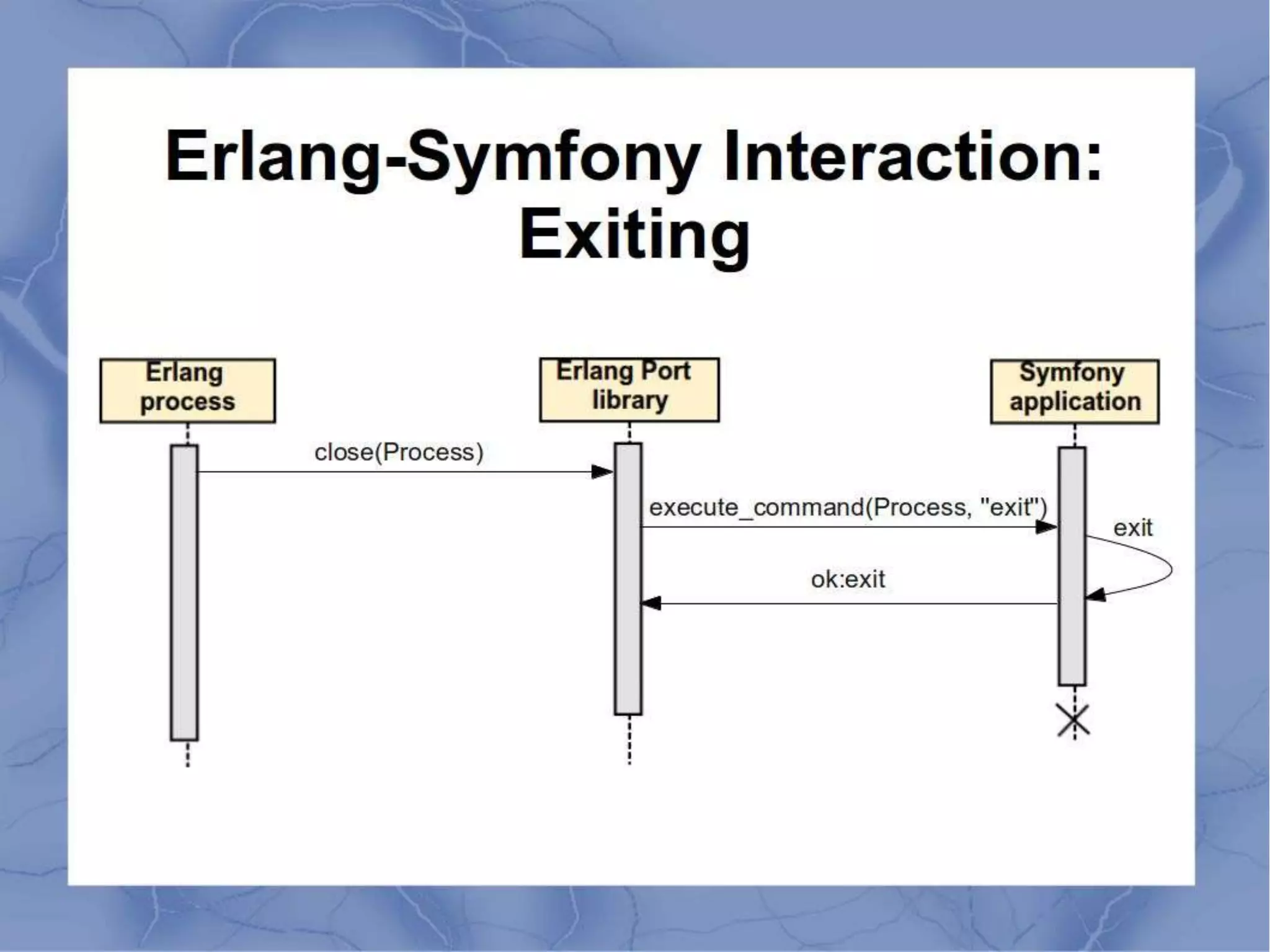 Erlang-Symfony Interaction: Exiting

Erlang process

Erlang Port library

Symfony application

close(Process)

execute_command(Process, "exit")

exit

ok:exit